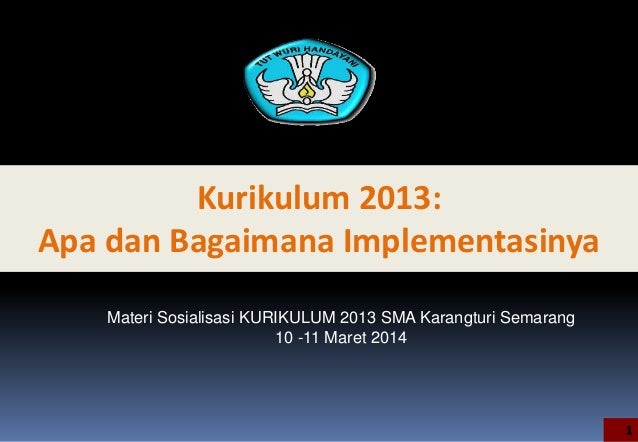 TUT WURI HANDAYANI

Kurikulum 2013:
Apa dan Bagaimana Implementasinya

Materi Sosialisasi KURIKULUM 2013 SMA Karangturi Semarang
10 -11 Maret 2014

1